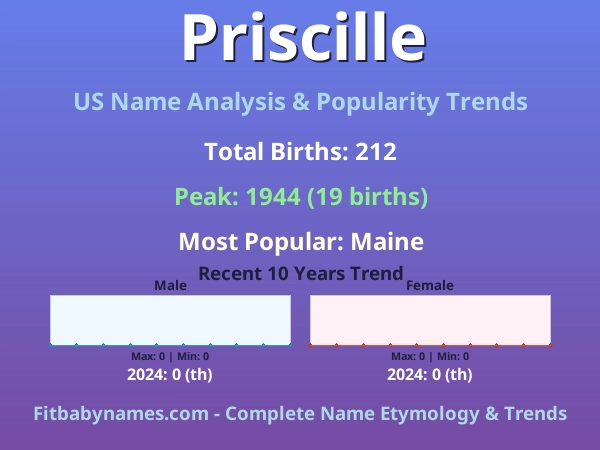 Priscille

US Name Analysis & Popularity Trends

Total Births: 212

Peak: 1944 (19 births)

Most Popular: Maine

Recent 10 Years Trend

Male

Max: 0 | Min: 0

2024: 0 (th)

Female

Max: 0 | Min: 0

2024: 0 (th)

Fitbabynames.com - Complete Name Etymology & Trends